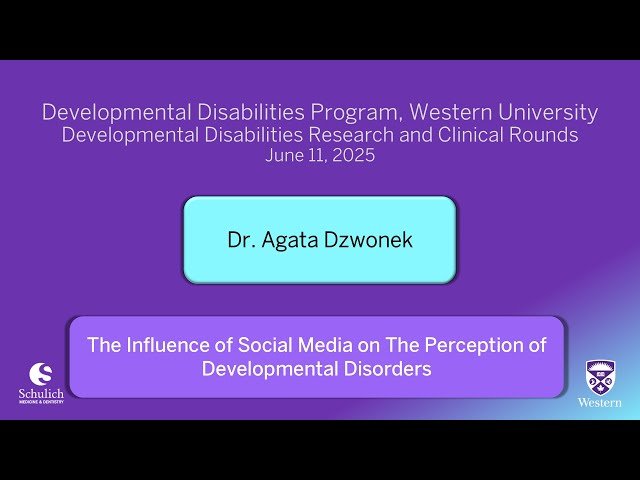 Developmental Disabilities Program, Western University
Developmental Disabilities Research and Clinical Rounds
June 11, 2025

Dr. Agata Dzwonek

The Influence of Social Media on The Perception of Developmental Disorders

Schulich
MEDICINE & DENTISTRY

Western